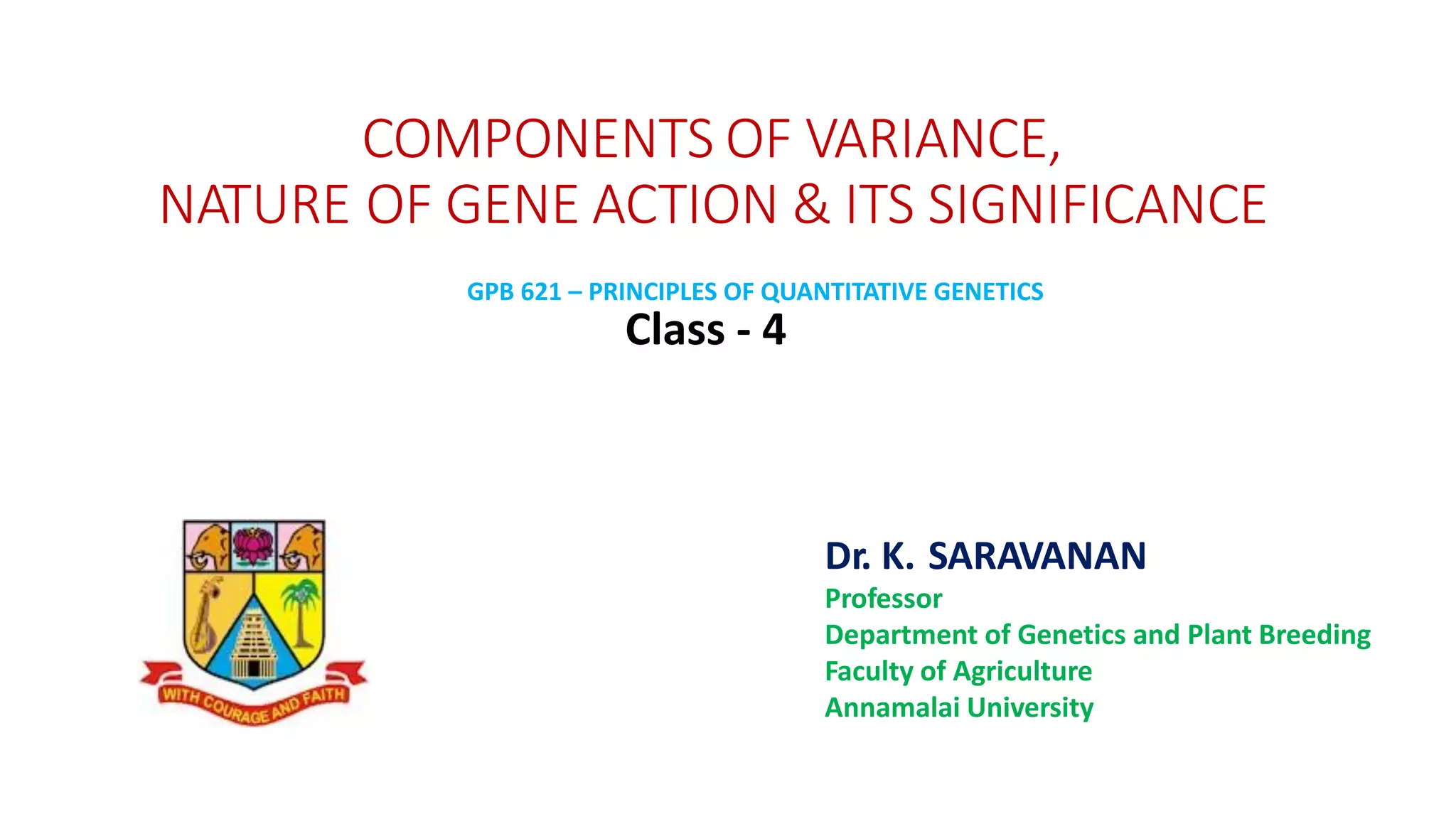 COMPONENTS OF VARIANCE,
NATURE OF GENE ACTION & ITS SIGNIFICANCE

GPB 621 – PRINCIPLES OF QUANTITATIVE GENETICS
Class - 4

WITH COURAGE AND FAITH

Dr. K. SARAVANAN
Professor
Department of Genetics and Plant Breeding
Faculty of Agriculture
Annamalai University